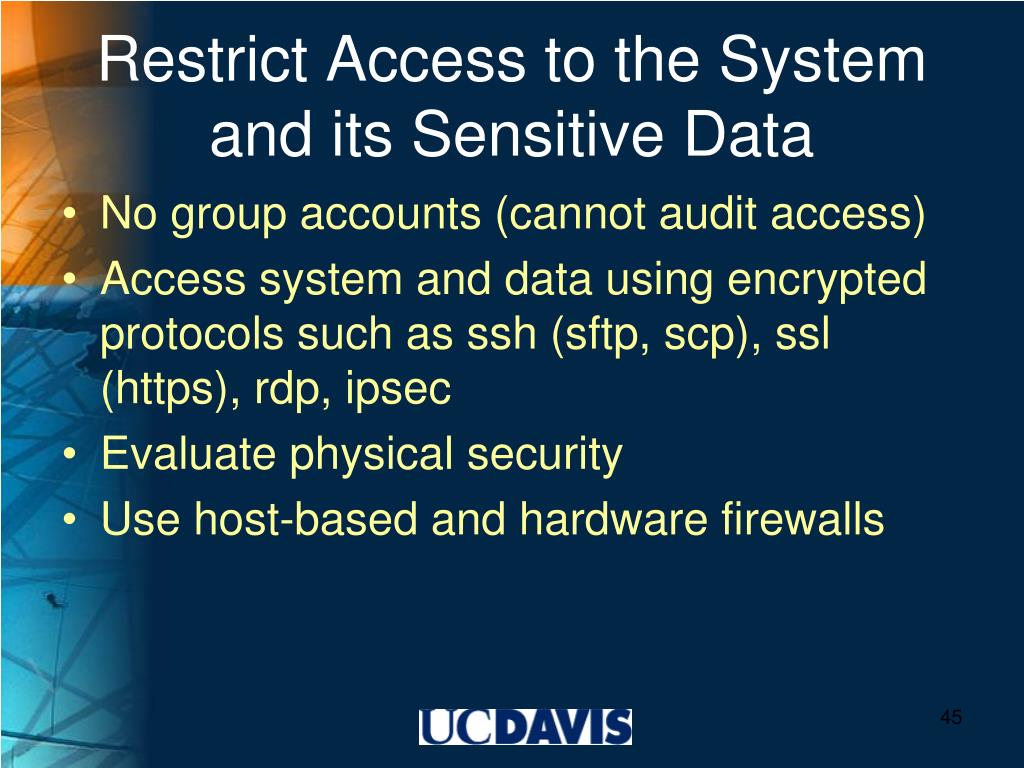 Restrict Access to the System and its Sensitive Data

• No group accounts (cannot audit access)
• Access system and data using encrypted protocols such as ssh (sftp, scp), ssl (https), rdp, ipsec
• Evaluate physical security
• Use host-based and hardware firewalls

UCDAVIS

45